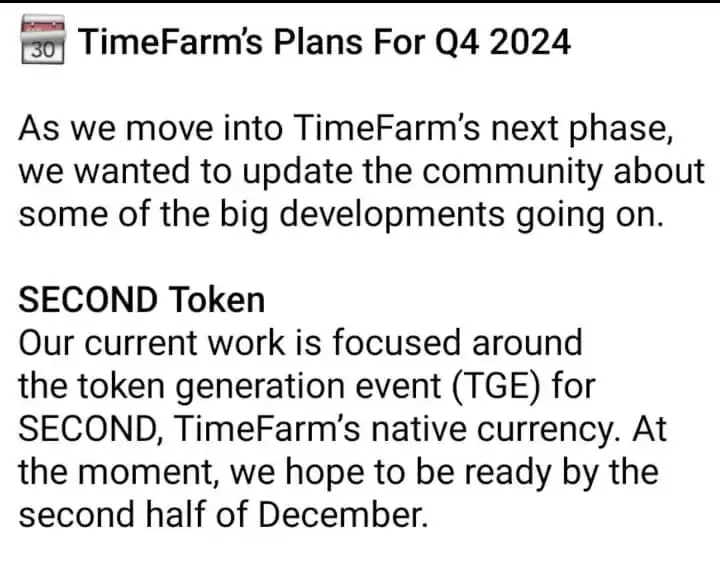 30 TimeFarm's Plans For Q4 2024

As we move into TimeFarm's next phase, we wanted to update the community about some of the big developments going on.

SECOND Token
Our current work is focused around the token generation event (TGE) for SECOND, TimeFarm's native currency. At the moment, we hope to be ready by the second half of December.